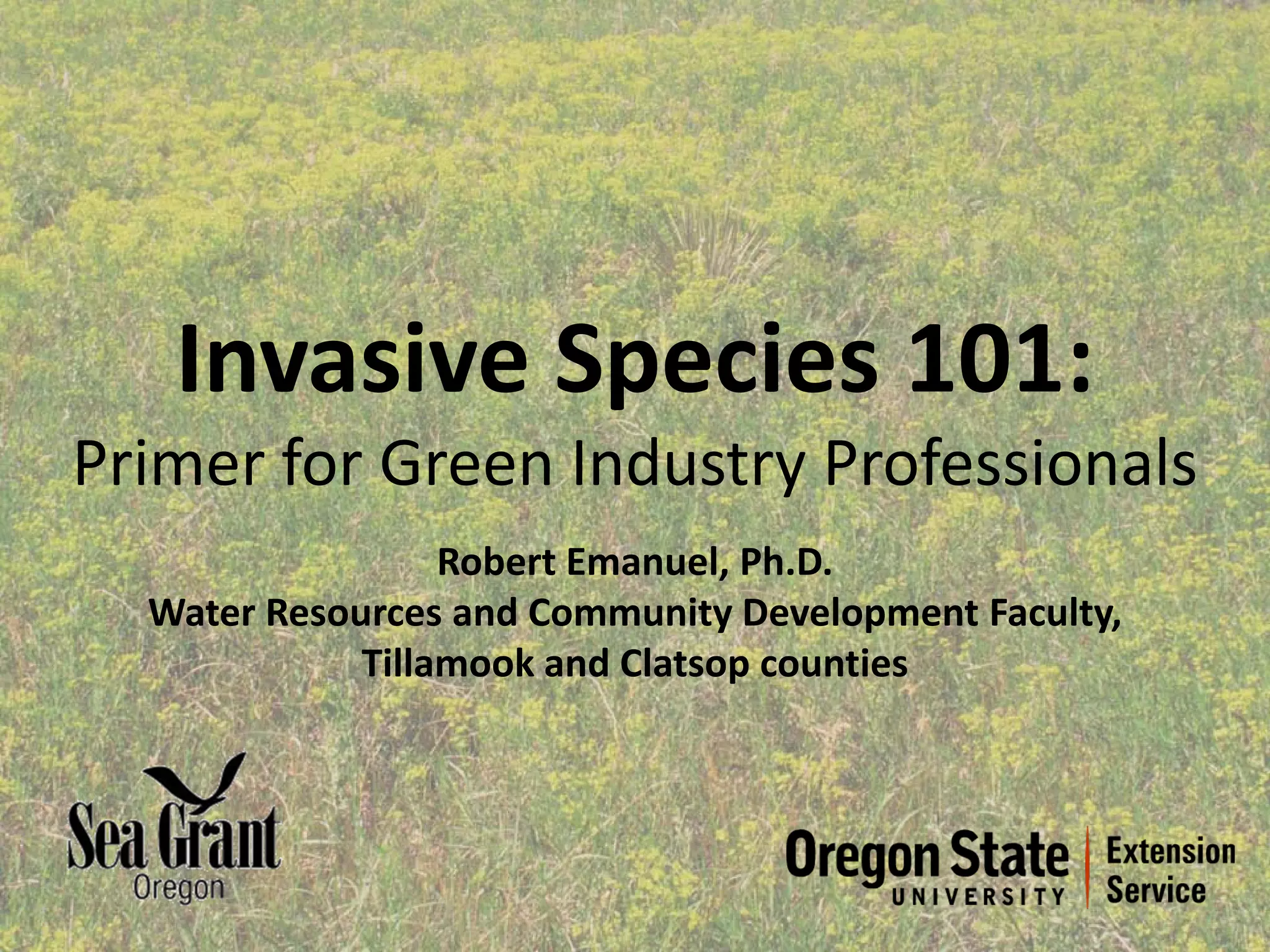 Invasive Species 101:
Primer for Green Industry Professionals

Robert Emanuel, Ph.D.
Water Resources and Community Development Faculty,
Tillamook and Clatsop counties

Sea Grant
Oregon

Oregon State
UNIVERSITY
Extension
Service